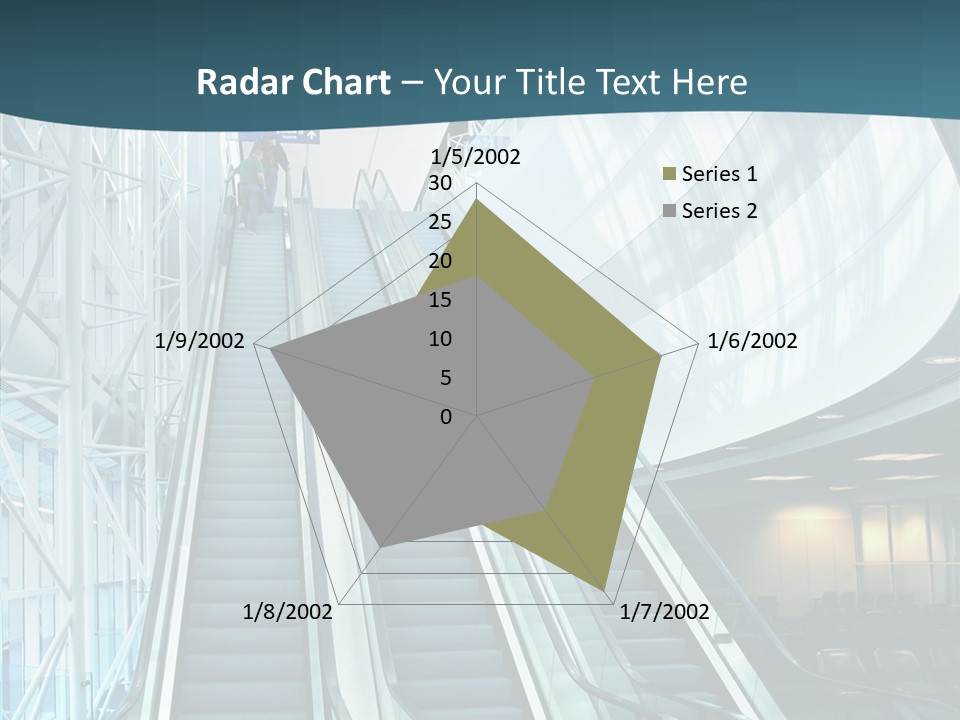 Radar Chart – Your Title Text Here

1/5/2002
30
25
20
15
10
5
0
1/6/2002
1/7/2002
1/8/2002
1/9/2002

Series 1
Series 2